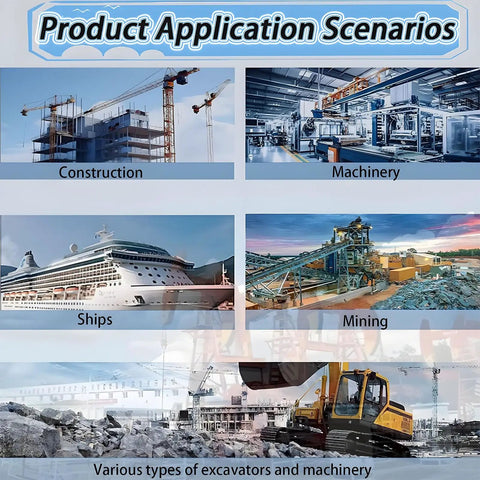 Product Application Scenarios

Construction

Machinery

Ships

Mining

Various types of excavators and machinery